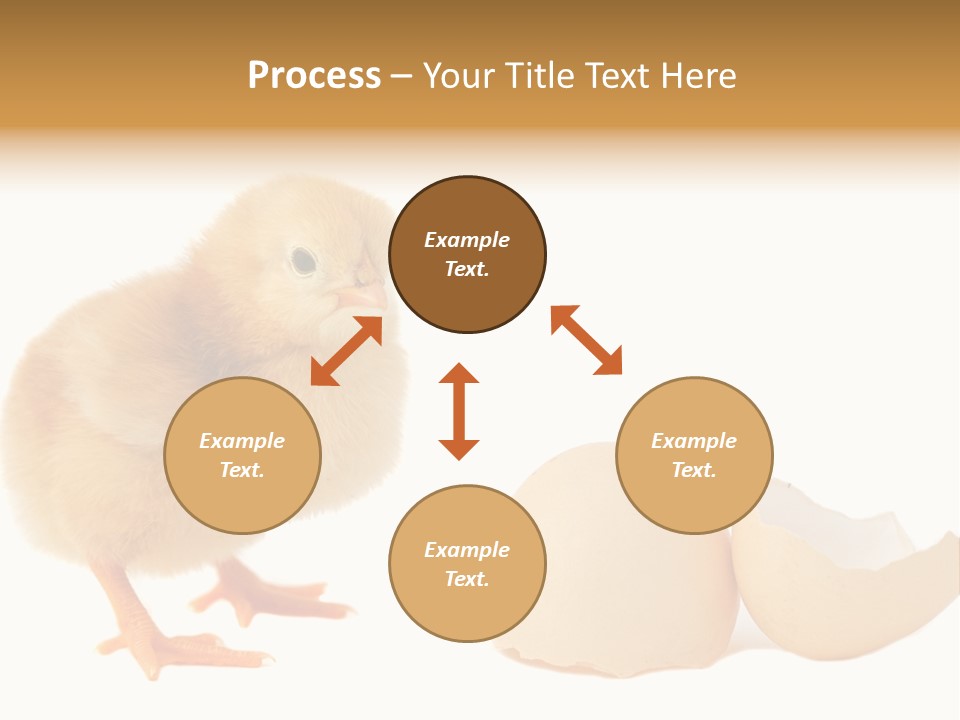 Process – Your Title Text Here

Example Text.

Example Text.

Example Text.

Example Text.